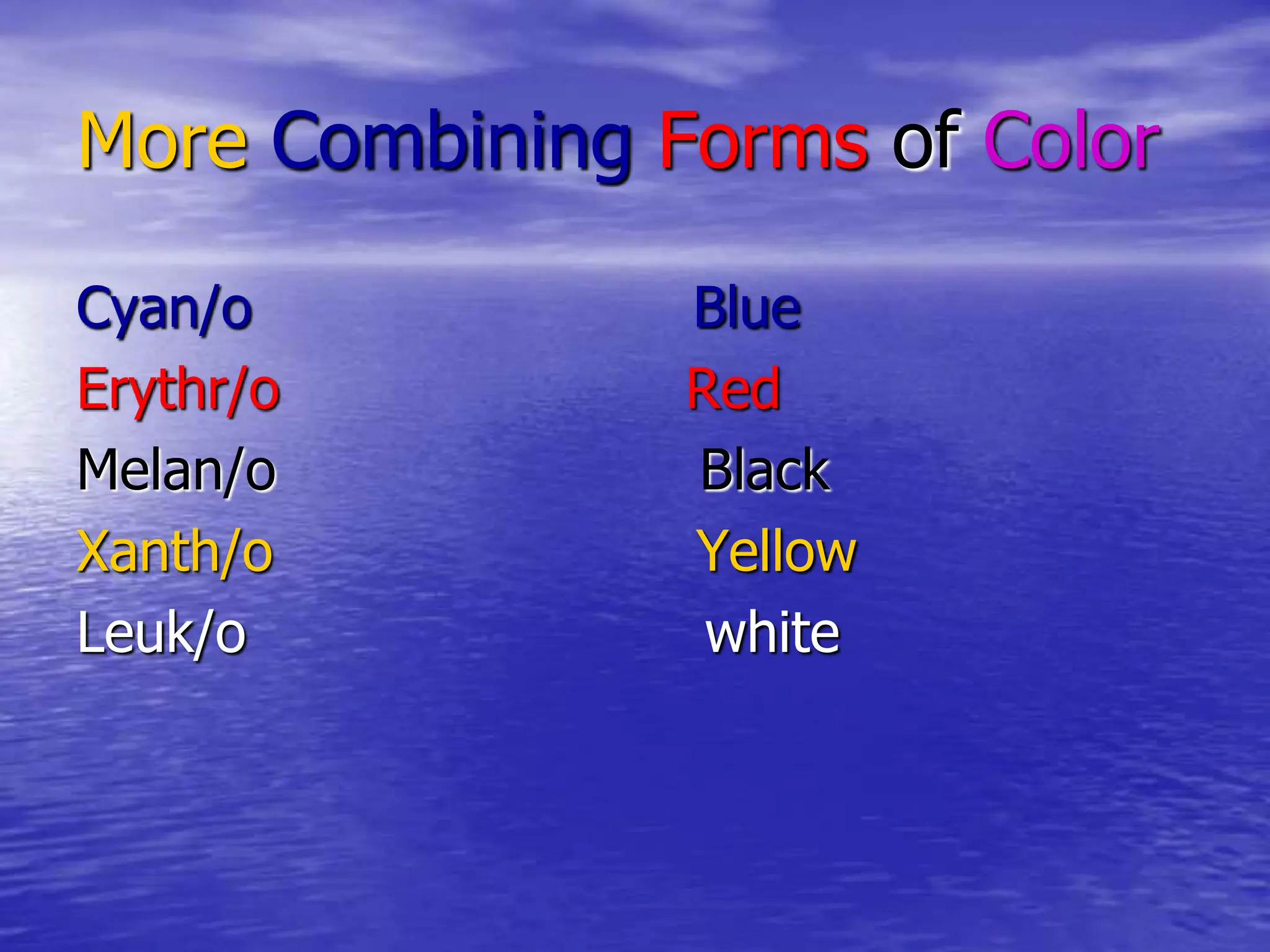 More Combining Forms of Color

Cyan/o Blue
Erythr/o Red
Melan/o Black
Xanth/o Yellow
Leuk/o white